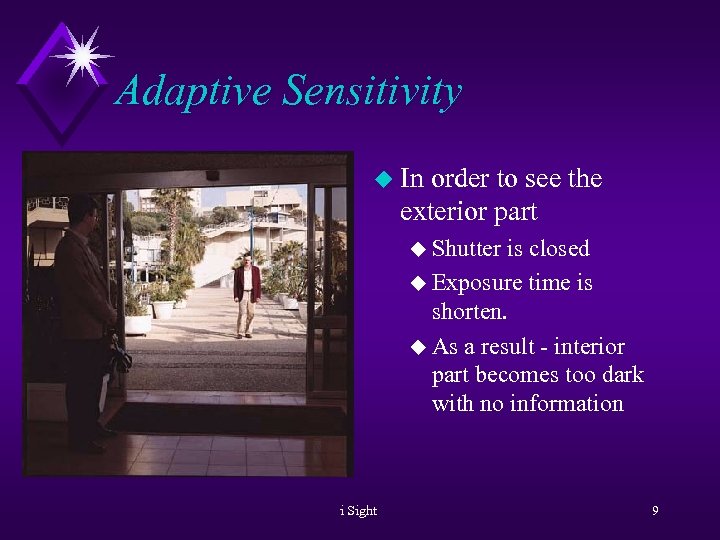 Adaptive Sensitivity

◆ In order to see the exterior part
◆ Shutter is closed
◆ Exposure time is shorten.
◆ As a result - interior part becomes too dark with no information

i Sight

9